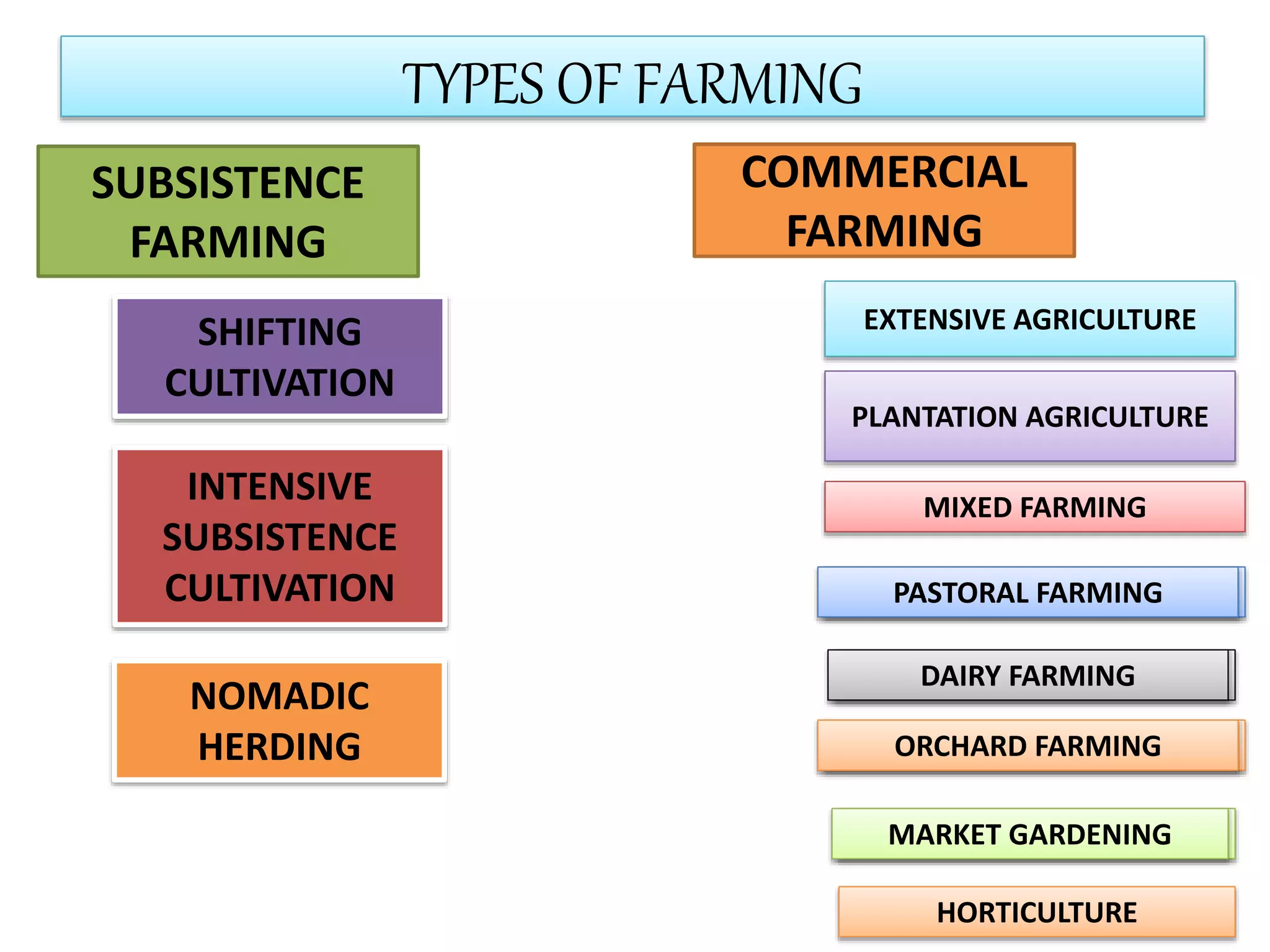 TYPES OF FARMING

SUBSISTENCE FARMING

SHIFTING CULTIVATION

INTENSIVE SUBSISTENCE CULTIVATION

NOMADIC HERDING

COMMERCIAL FARMING

EXTENSIVE AGRICULTURE

PLANTATION AGRICULTURE

MIXED FARMING

PASTORAL FARMING

DAIRY FARMING

ORCHARD FARMING

MARKET GARDENING

HORTICULTURE